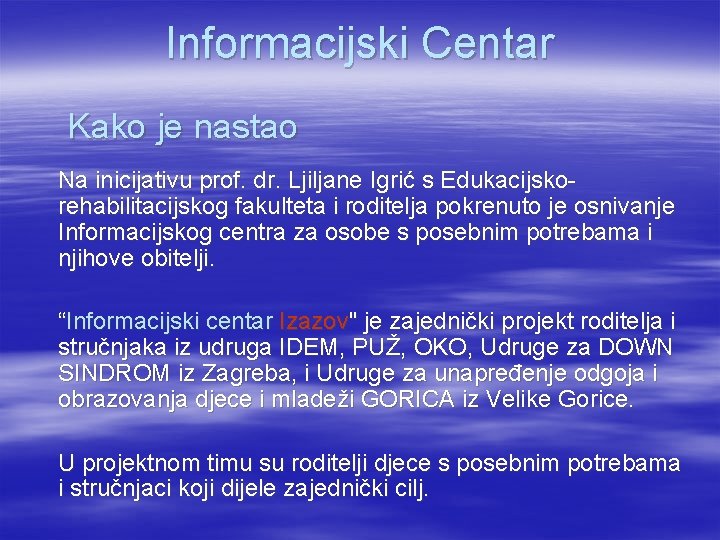 Informacijski Centar

Kako je nastao

Na inicijativu prof. dr. Ljiljane Igrić s Edukacijsko-rehabilitacijskog fakulteta i roditelja pokrenuto je osnivanje Informacijskog centra za osobe s posebnim potrebama i njihove obitelji.

“Informacijski centar Izazov" je zajednički projekt roditelja i stručnjaka iz udruga IDEM, PUŽ, OKO, Udruge za DOWN SINDROM iz Zagreba, i Udruge za unapređenje odgoja i obrazovanja djece i mladeži GORICA iz Velike Gorice.

U projektnom timu su roditelji djece s posebnim potrebama i stručnjaci koji dijele zajednički cilj.